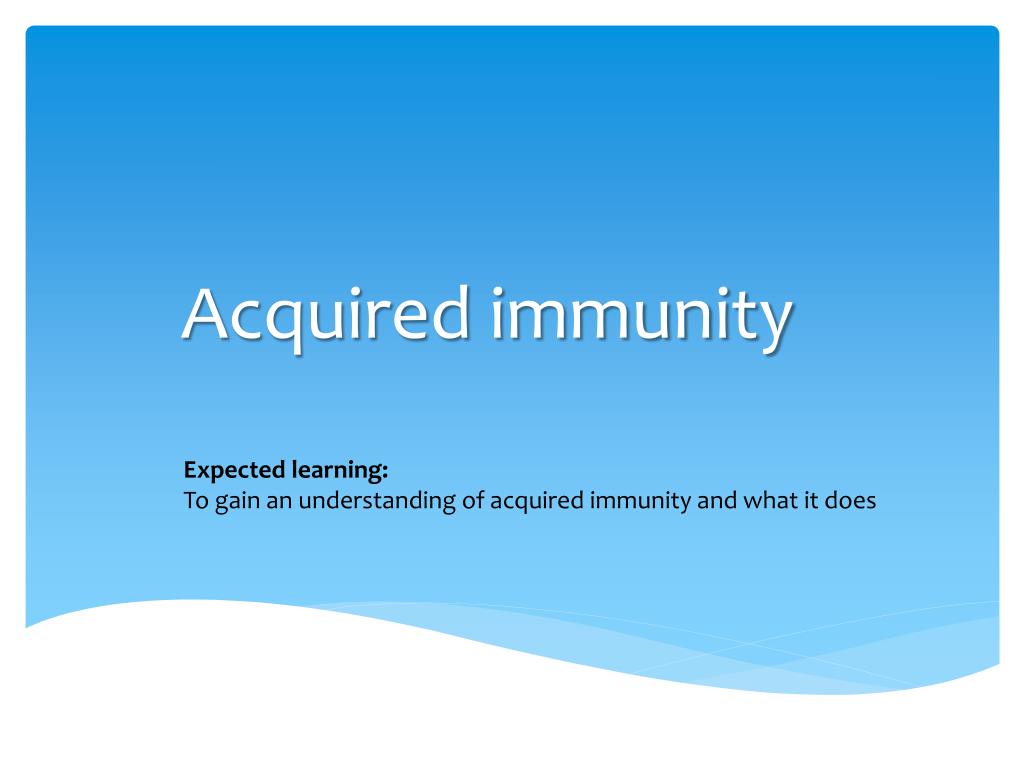 Acquired immunity

Expected learning:
To gain an understanding of acquired immunity and what it does